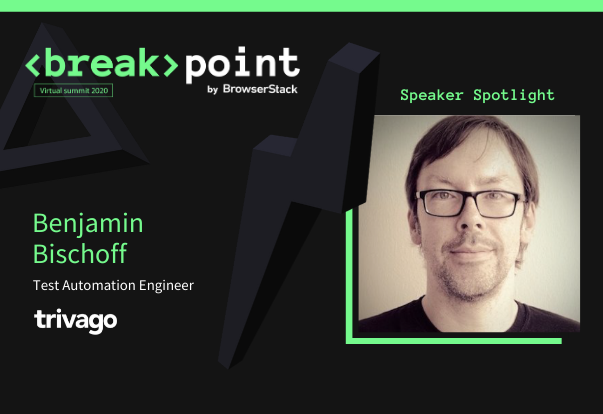 <break>point
Virtual summit 2020
by BrowserStack

Speaker Spotlight

Benjamin Bischoff
Test Automation Engineer
trivago